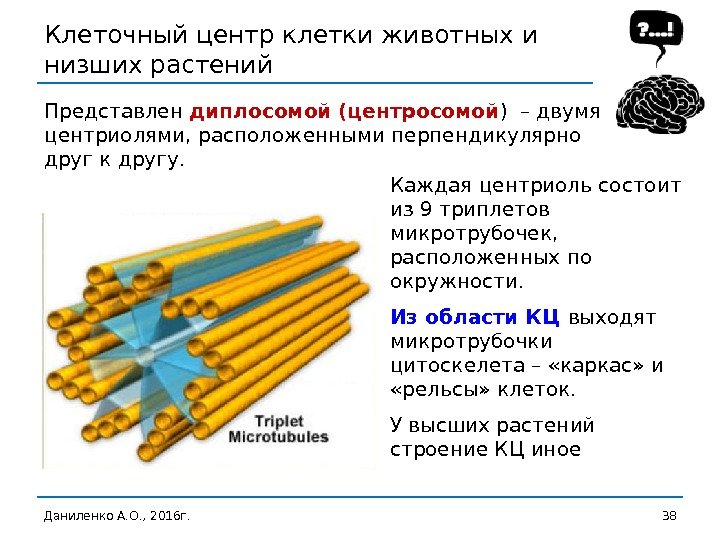 Клеточный центр клетки животных и низших растений

?...!

Представлен диплосомой (центросомой) – двумя центриолями, расположенными перпендикулярно друг к другу.

Каждая центриоль состоит из 9 триплетов микротрубочек, расположенных по окружности.

Из области КЦ выходят микротрубочки цитоскелета – «каркас» и «рельсы» клеток.

У высших растений строение КЦ иное

Triplet Microtubules

Даниленко А.О., 2016г.

38